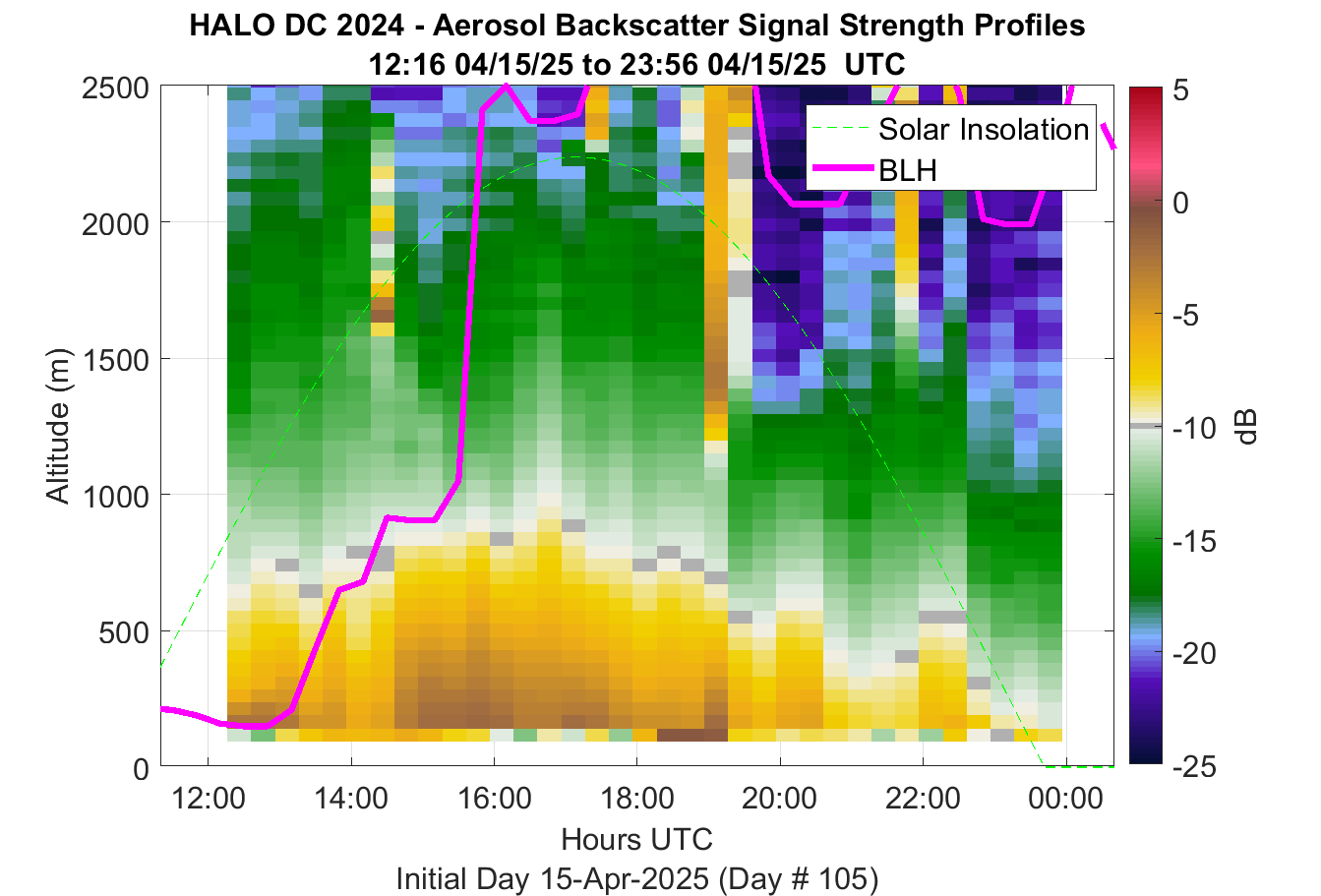 HALO DC 2024 - Aerosol Backscatter Signal Strength Profiles
12:16 04/15/25 to 23:56 04/15/25 UTC

Solar Insolation
BLH

Altitude (m)
2500
2000
1500
1000
500
0

12:00
14:00
16:00
18:00
20:00
22:00
00:00
Hours UTC
Initial Day 15-Apr-2025 (Day # 105)

5
0
-5
-10
-15
-20
-25
dB